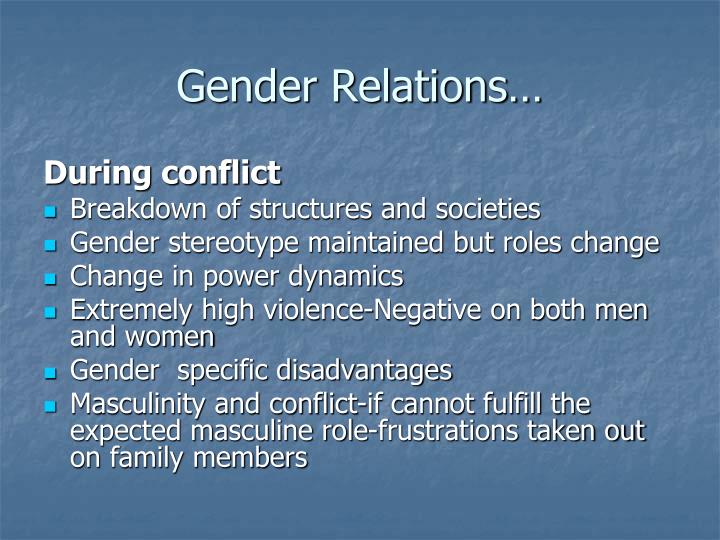 Gender Relations…

During conflict

- Breakdown of structures and societies
- Gender stereotype maintained but roles change
- Change in power dynamics
- Extremely high violence-Negative on both men and women
- Gender  specific disadvantages
- Masculinity and conflict-if cannot fulfill the expected masculine role-frustrations taken out on family members